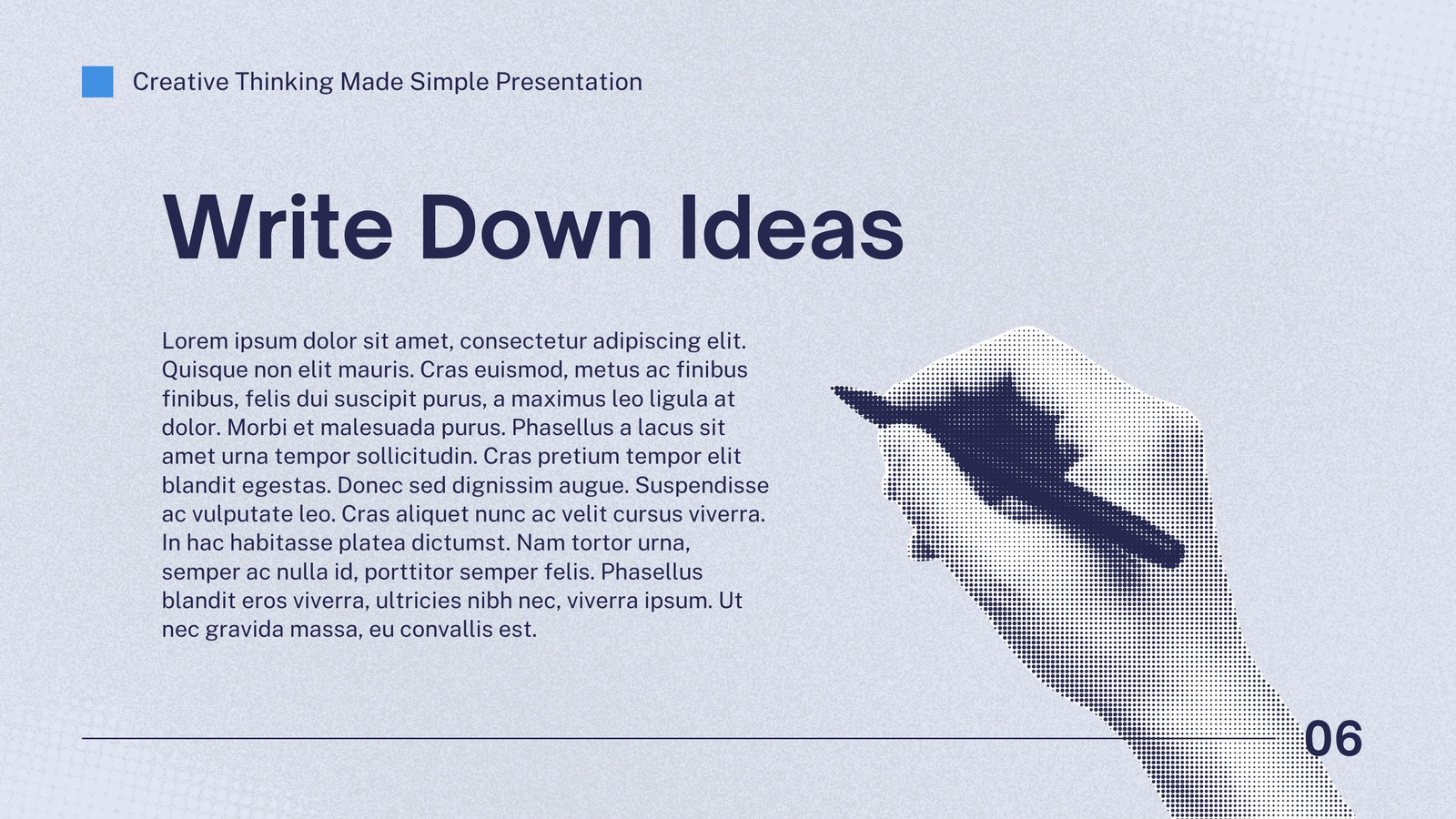 Creative Thinking Made Simple Presentation

Write Down Ideas

Lorem ipsum dolor sit amet, consectetur adipiscing elit. Quisque non elit mauris. Cras euismod, metus ac finibus finibus, felis dui suscipit purus, a maximus leo ligula at dolor. Morbi et malesuada purus. Phasellus a lacus sit amet urna tempor sollicitudin. Cras pretium tempor elit blandit egestas. Donec sed dignissim augue. Suspendisse ac vulputate leo. Cras aliquet nunc ac velit cursus viverra. In hac habitasse platea dictumst. Nam tortor urna, semper ac nulla id, porttitor semper felis. Phasellus blandit eros viverra, ultricies nibh nec, viverra ipsum. Ut nec gravida massa, eu convallis est.

06